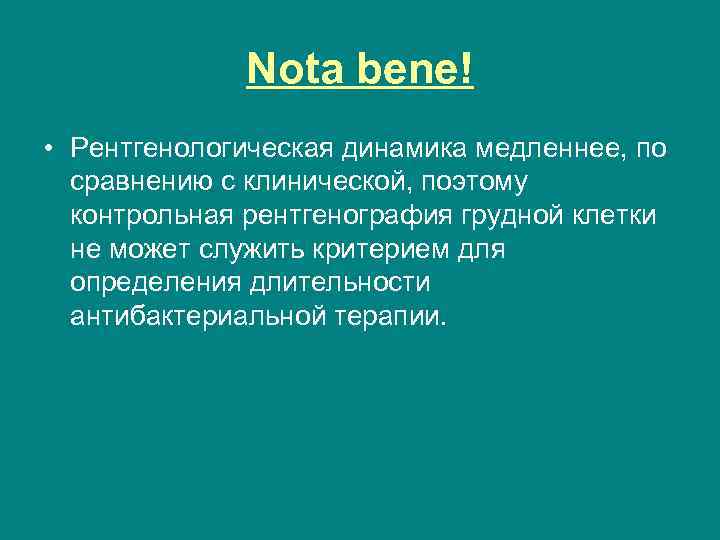 Nota bene!

• Рентгенологическая динамика медленнее, по сравнению с клинической, поэтому контрольная рентгенография грудной клетки не может служить критерием для определения длительности антибактериальной терапии.